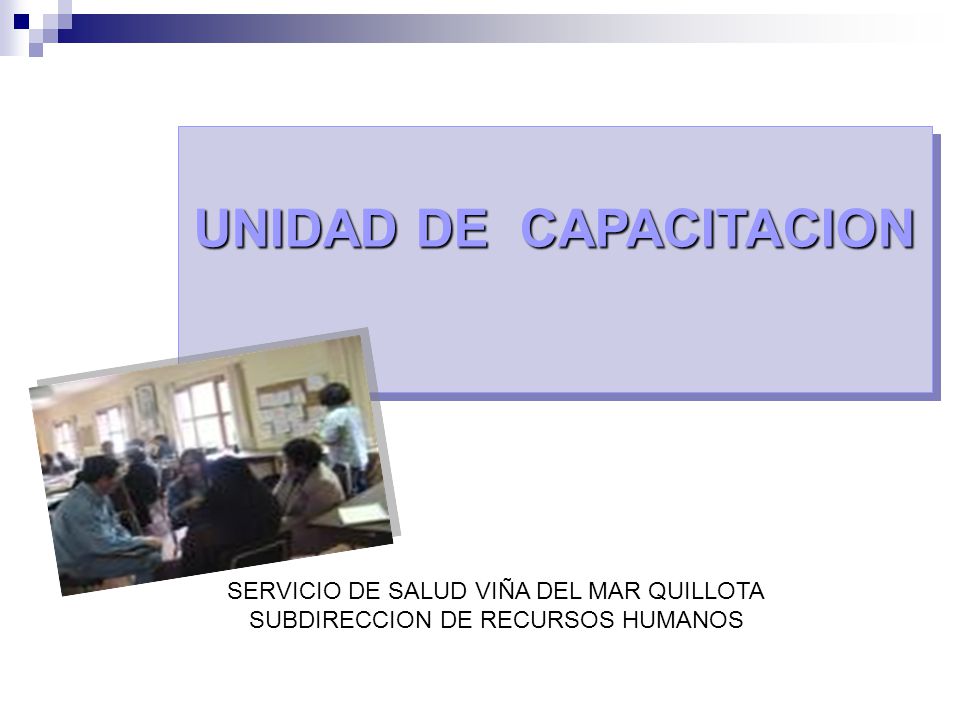 UNIDAD DE CAPACITACION

SERVICIO DE SALUD VIÑA DEL MAR QUILLOTA
SUBDIRECCION DE RECURSOS HUMANOS